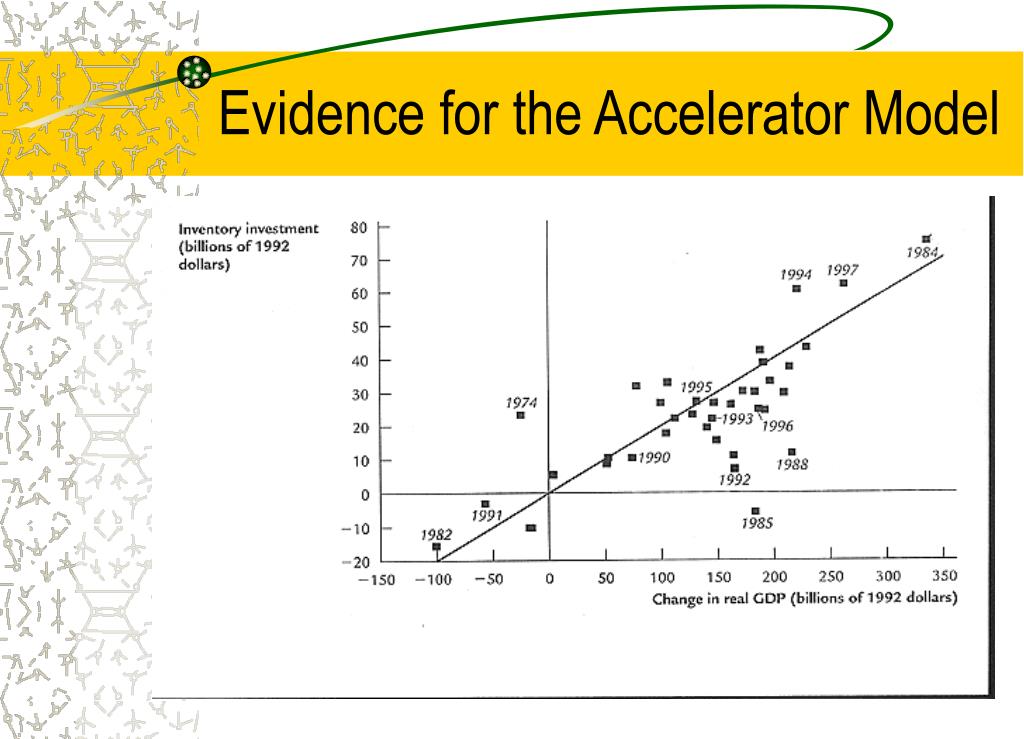 Evidence for the Accelerator Model

Inventory investment (billions of 1992 dollars)

80
70
60
50
40
30
20
10
0
−10
−20

1984
1994
1997
1995
1974
1993
1996
1990
1988
1992
1991
1985
1982

−150 −100 −50 0 50 100 150 200 250 300 350

Change in real GDP (billions of 1992 dollars)